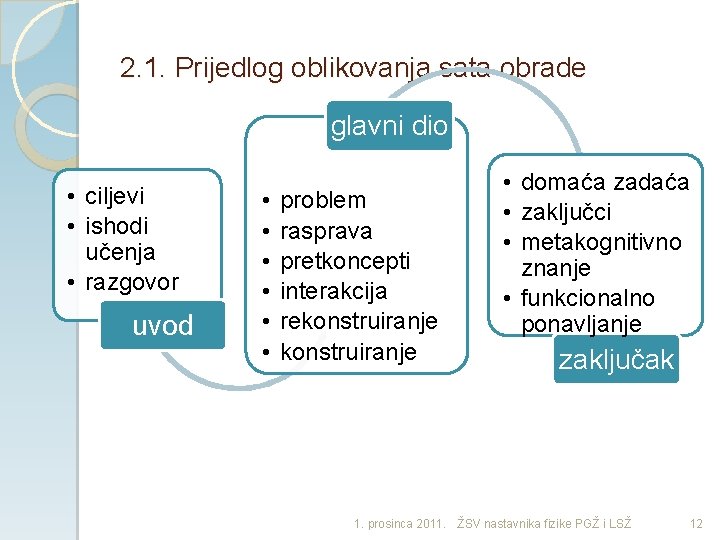 2.1. Prijedlog oblikovanja sata obrade

- ciljevi
- ishodi učenja
- razgovor

uvod

glavni dio

- problem
- rasprava
- pretkoncepti
- interakcija
- rekonstruiranje
- konstruiranje

- domaća zadaća
- zaključci
- metakognitivno znanje
- funkcionalno ponavljanje

zaključak

1. prosinca 2011. ŽSV nastavnika fizike PGŽ i LSŽ 12